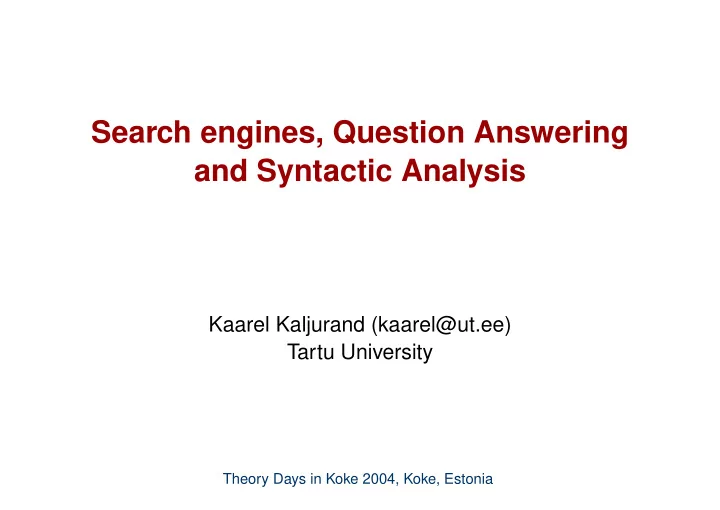 Search engines, Question Answering and Syntactic Analysis

Kaarel Kaljurand (kaarel@ut.ee)
Tartu University

Theory Days in Koke 2004, Koke, Estonia